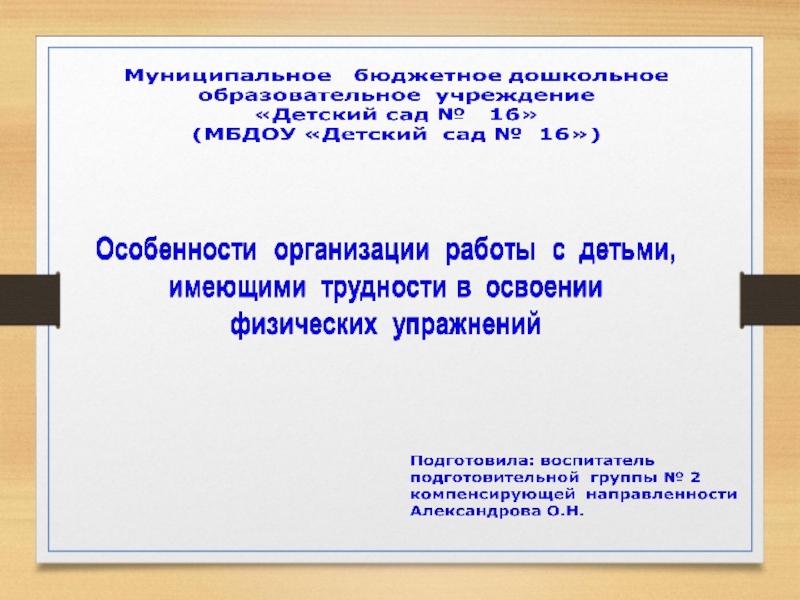 Муниципальное бюджетное дошкольное образовательное учреждение «Детский сад № 16» (МБДОУ «Детский сад № 16»)

Особенности организации работы с детьми, имеющими трудности в освоении физических упражнений

Подготовила: воспитатель подготовительной группы № 2 компенсирующей направленности Александрова О.Н.